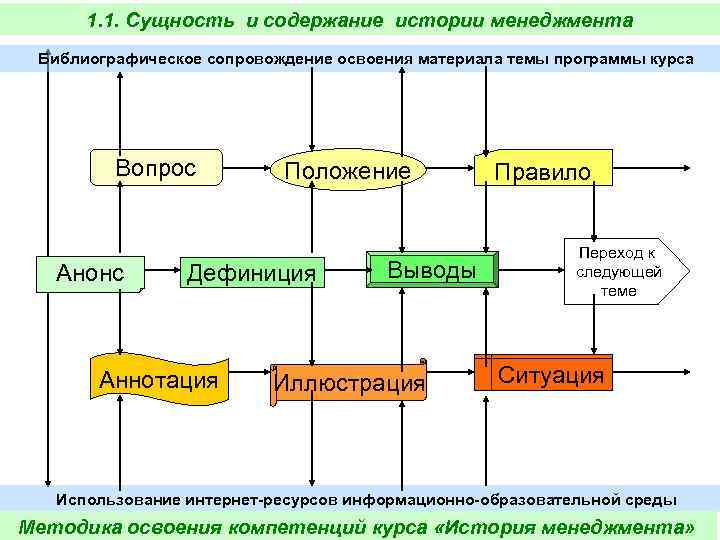 1.1. Сущность и содержание истории менеджмента

Библиографическое сопровождение освоения материала темы программы курса

Вопрос

Положение

Правило

Анонс

Дефиниция

Выводы

Переход к следующей теме

Аннотация

Иллюстрация

Ситуация

Использование интернет-ресурсов информационно-образовательной среды

Методика освоения компетенций курса «История менеджмента»